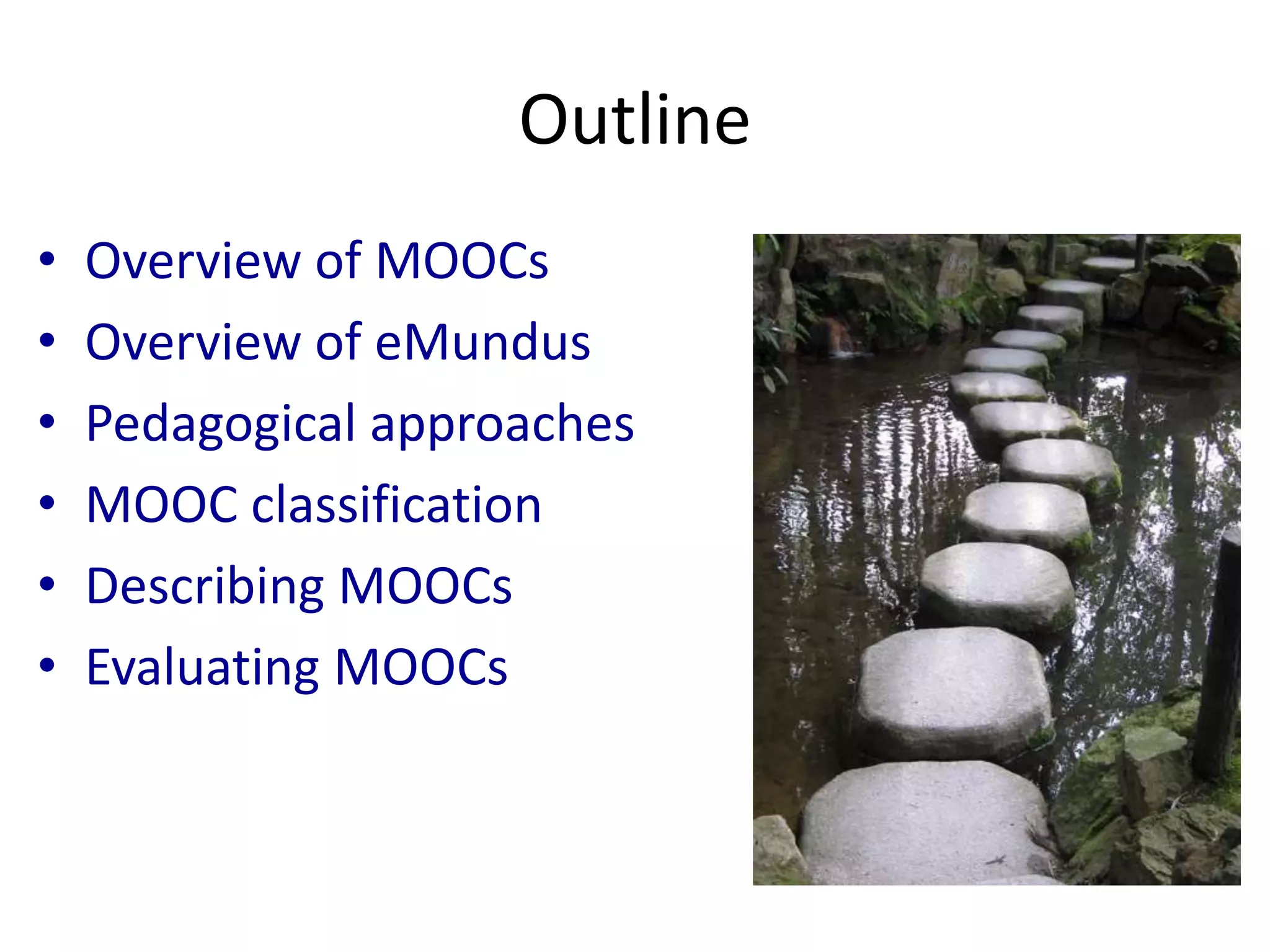 Outline

• Overview of MOOCs
• Overview of eMundus
• Pedagogical approaches
• MOOC classification
• Describing MOOCs
• Evaluating MOOCs